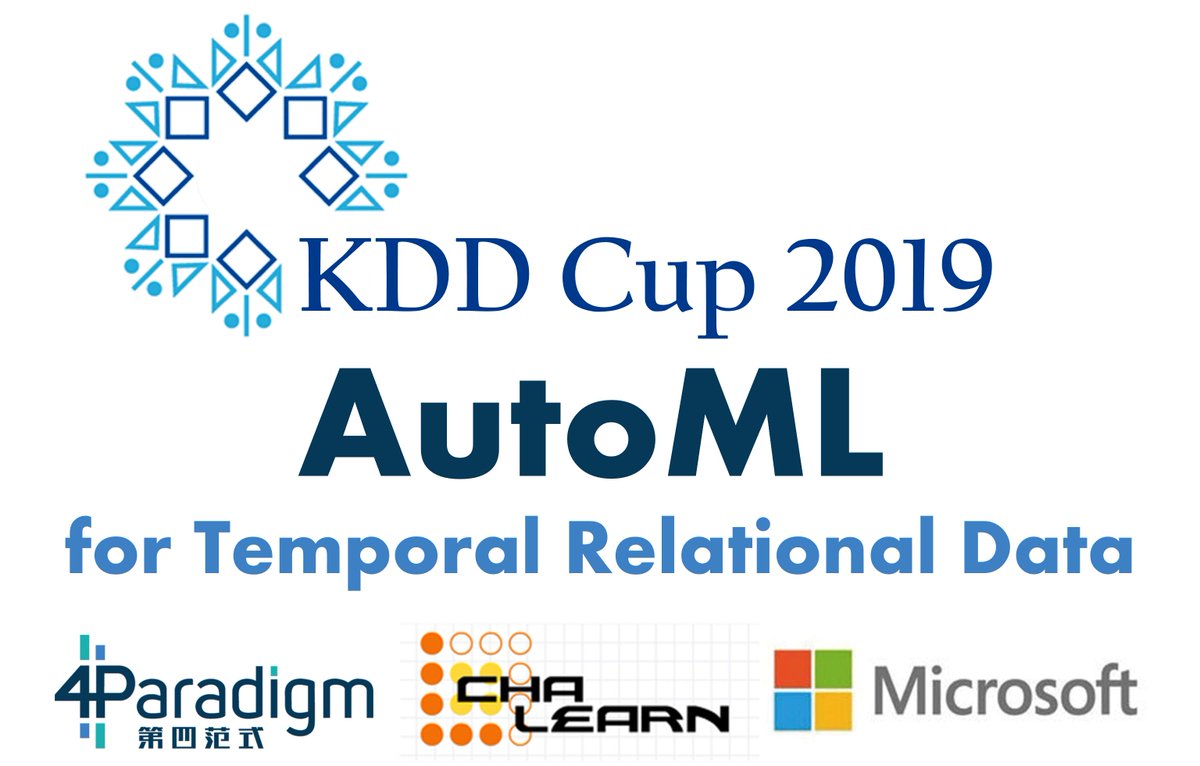 KDD Cup 2019

AutoML

for Temporal Relational Data

4Paradigm
第四范式

CHA LEARN

Microsoft